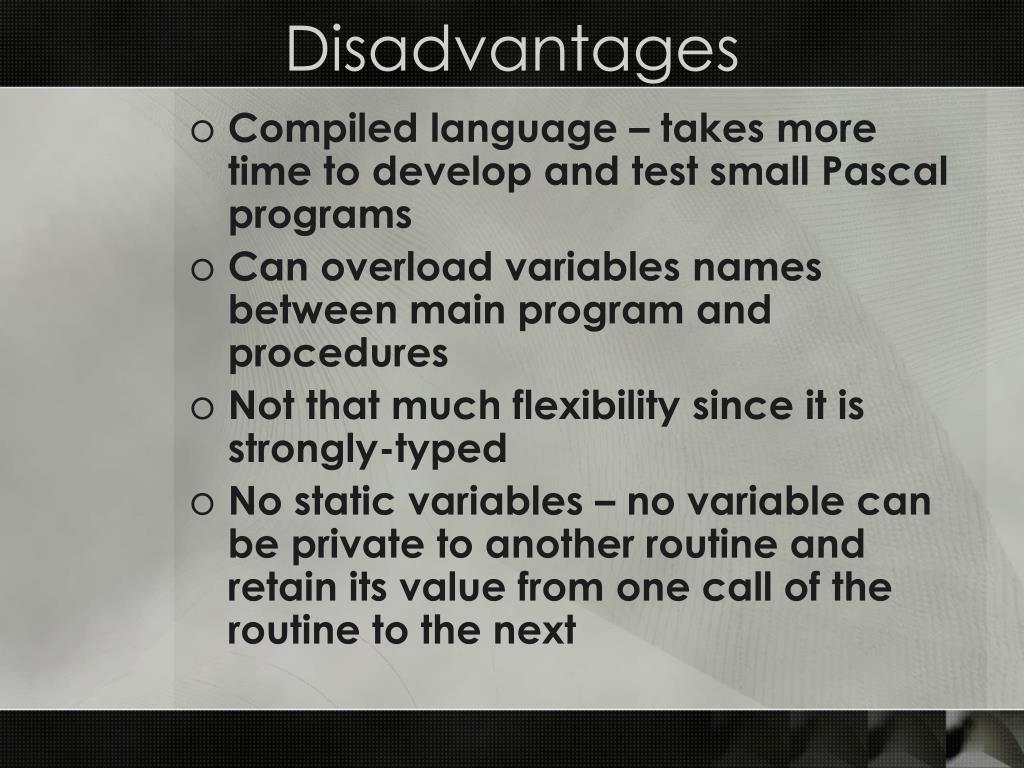 Disadvantages

o Compiled language – takes more time to develop and test small Pascal programs
o Can overload variables names between main program and procedures
o Not that much flexibility since it is strongly-typed
o No static variables – no variable can be private to another routine and retain its value from one call of the routine to the next